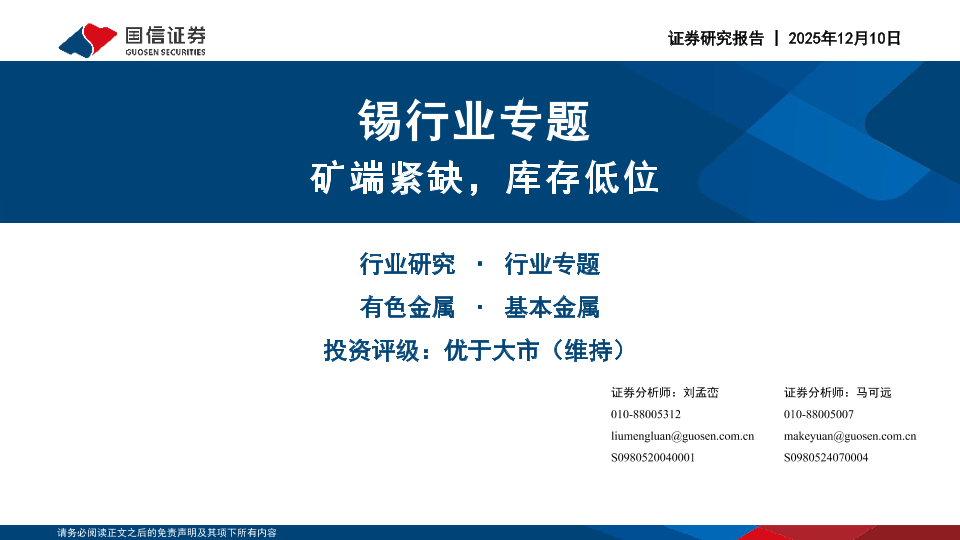 国信证券
GUOSEN SECURITIES

证券研究报告 | 2025年12月10日

锡行业专题
矿端紧缺，库存低位

行业研究 · 行业专题
有色金属 · 基本金属
投资评级：优于大市（维持）

证券分析师：刘孟峦
010-88005312
liumengluan@guosen.com.cn
S0980520040001

证券分析师：马可远
010-88005007
makeyuan@guosen.com.cn
S0980524070004

请务必阅读正文之后的免责声明及其项下所有内容